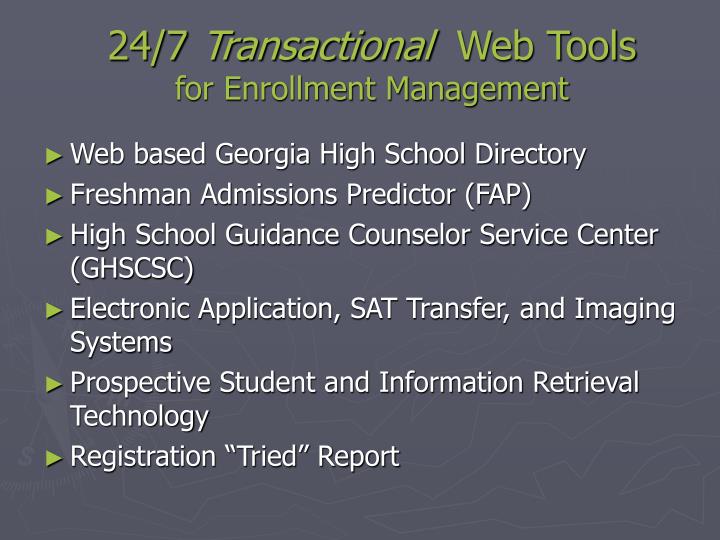 24/7 Transactional Web Tools for Enrollment Management

► Web based Georgia High School Directory
► Freshman Admissions Predictor (FAP)
► High School Guidance Counselor Service Center (GHSCSC)
► Electronic Application, SAT Transfer, and Imaging Systems
► Prospective Student and Information Retrieval Technology
► Registration “Tried” Report